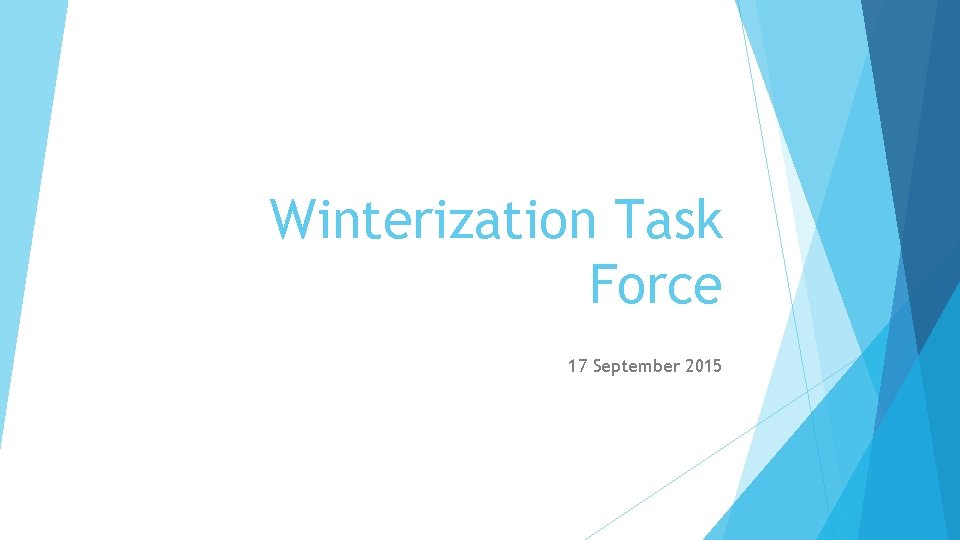 Winterization Task Force

17 September 2015